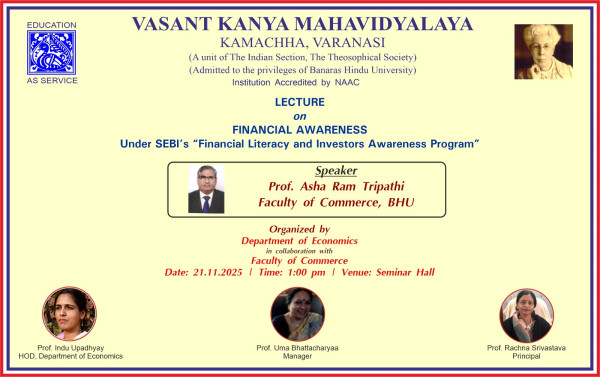 EDUCATION

AS SERVICE

VASANT KANYA MAHAVIDYALAYA
KAMACHHA, VARANASI
(A unit of The Indian Section, The Theosophical Society)
(Admitted to the privileges of Banaras Hindu University)
Institution Accredited by NAAC

LECTURE
on
FINANCIAL AWARENESS
Under SEBI's "Financial Literacy and Investors Awareness Program"

Speaker
Prof. Asha Ram Tripathi
Faculty of Commerce, BHU

Organized by
Department of Economics
in collaboration with
Faculty of Commerce
Date: 21.11.2025 | Time: 1:00 pm | Venue: Seminar Hall

Prof. Indu Upadhyay
HOD, Department of Economics

Prof. Uma Bhattacharyaa
Manager

Prof. Rachna Srivastava
Principal